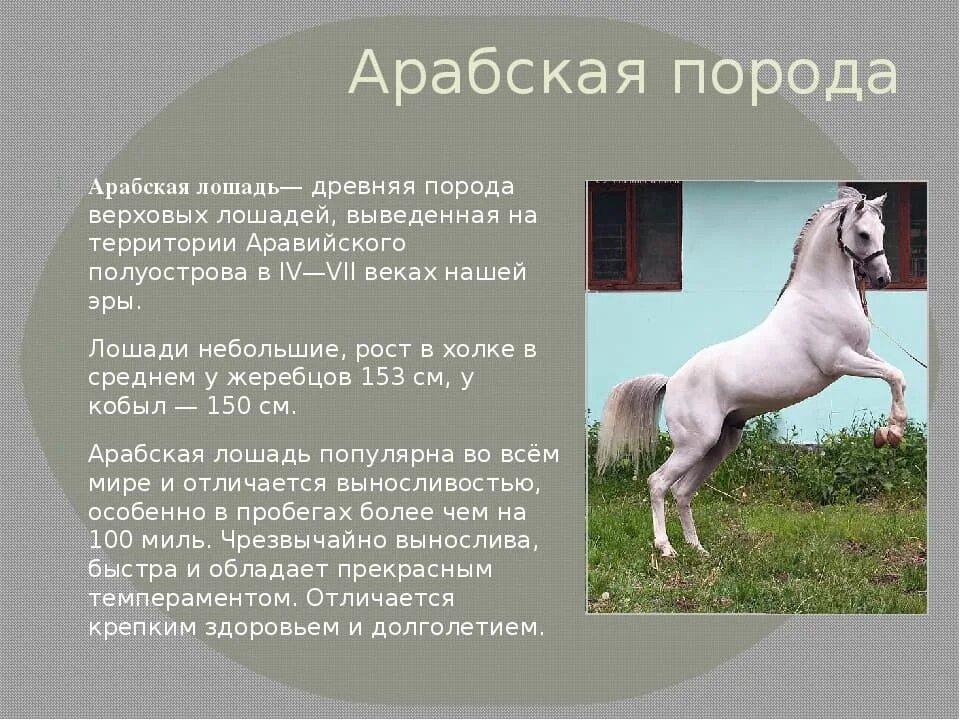 Арабская порода

Арабская лошадь— древняя порода верховых лошадей, выведенная на территории Аравийского полуострова в IV—VII веках нашей эры.

Лошади небольшие, рост в холке в среднем у жеребцов 153 см, у кобыл — 150 см.

Арабская лошадь популярна во всём мире и отличается выносливостью, особенно в пробегах более чем на 100 миль. Чрезвычайно вынослива, быстра и обладает прекрасным темпераментом. Отличается крепким здоровьем и долголетием.